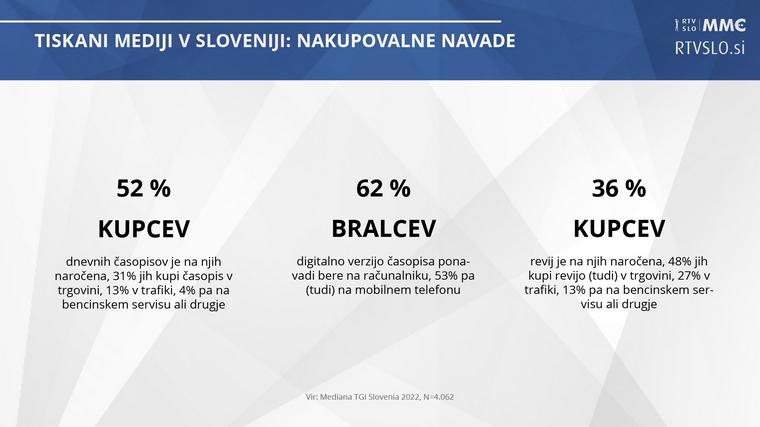 TISKANI MEDIJI V SLOVENIJI: NAKUPOVALNE NAVADE

RTV SLO MMC
RTVSLO.si

52 %
KUPCEV
dnevnih časopisov je na njih naročena, 31% jih kupi časopis v trgovini, 13% v trafiki, 4% pa na bencinskem servisu ali drugje

62 %
BRALCEV
digitalno verzijo časopisa ponavadi bere na računalniku, 53% pa (tudi) na mobilnem telefonu

36 %
KUPCEV
revij je na njih naročena, 48% jih kupi revijo (tudi) v trgovini, 27% v trafiki, 13% pa na bencinskem servisu ali drugje

Vir: Mediana TGI Slovenia 2022, N=4.062